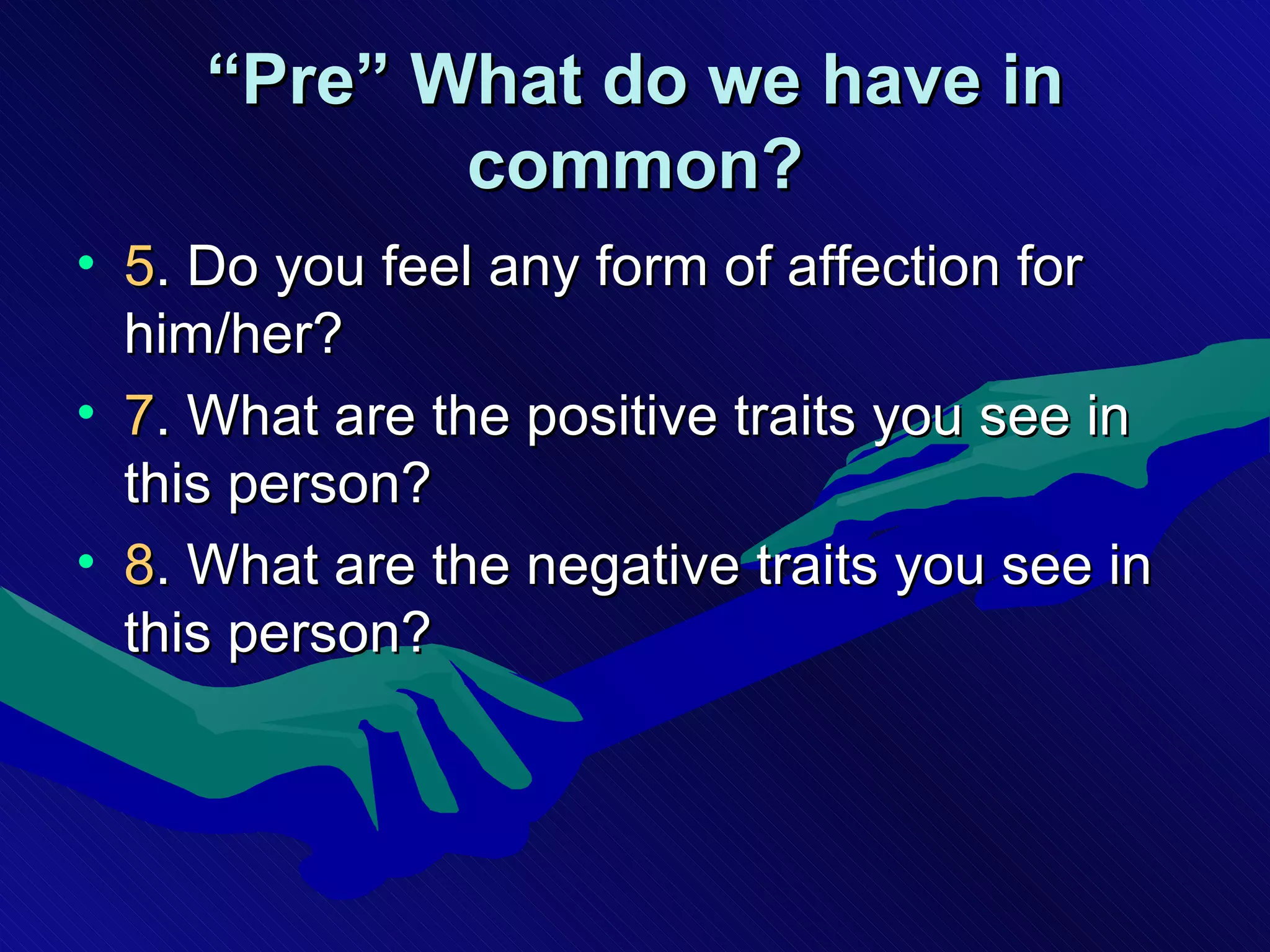 “Pre” What do we have in common?

• 5. Do you feel any form of affection for him/her?
• 7. What are the positive traits you see in this person?
• 8. What are the negative traits you see in this person?